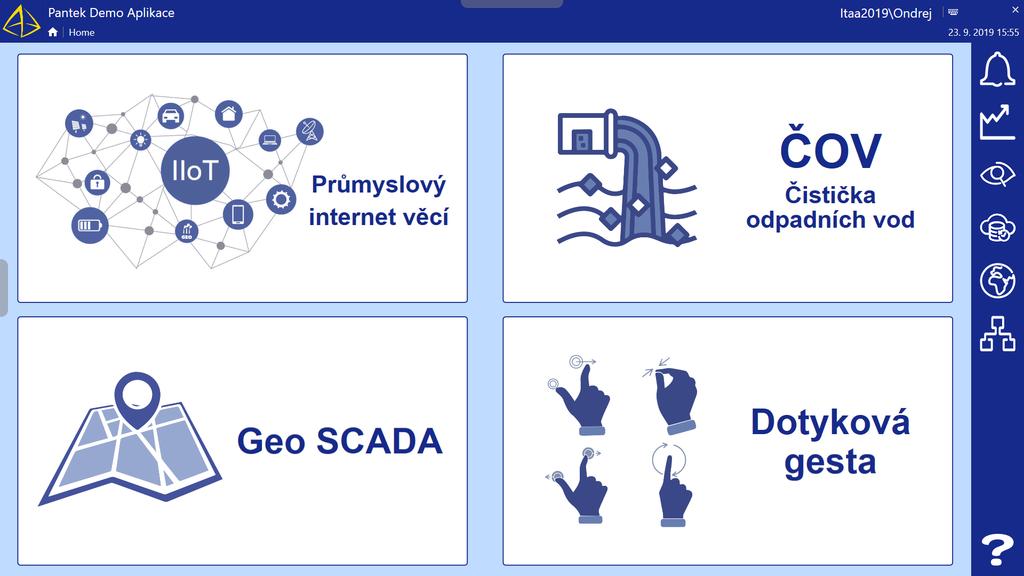 Pantek Demo Aplikace
Home
Itaa2019\Ondrej
23. 9. 2019 15:55

IIoT
Průmyslový internet věcí

ČOV
Čistička odpadních vod

Geo SCADA

Dotyková gesta

?